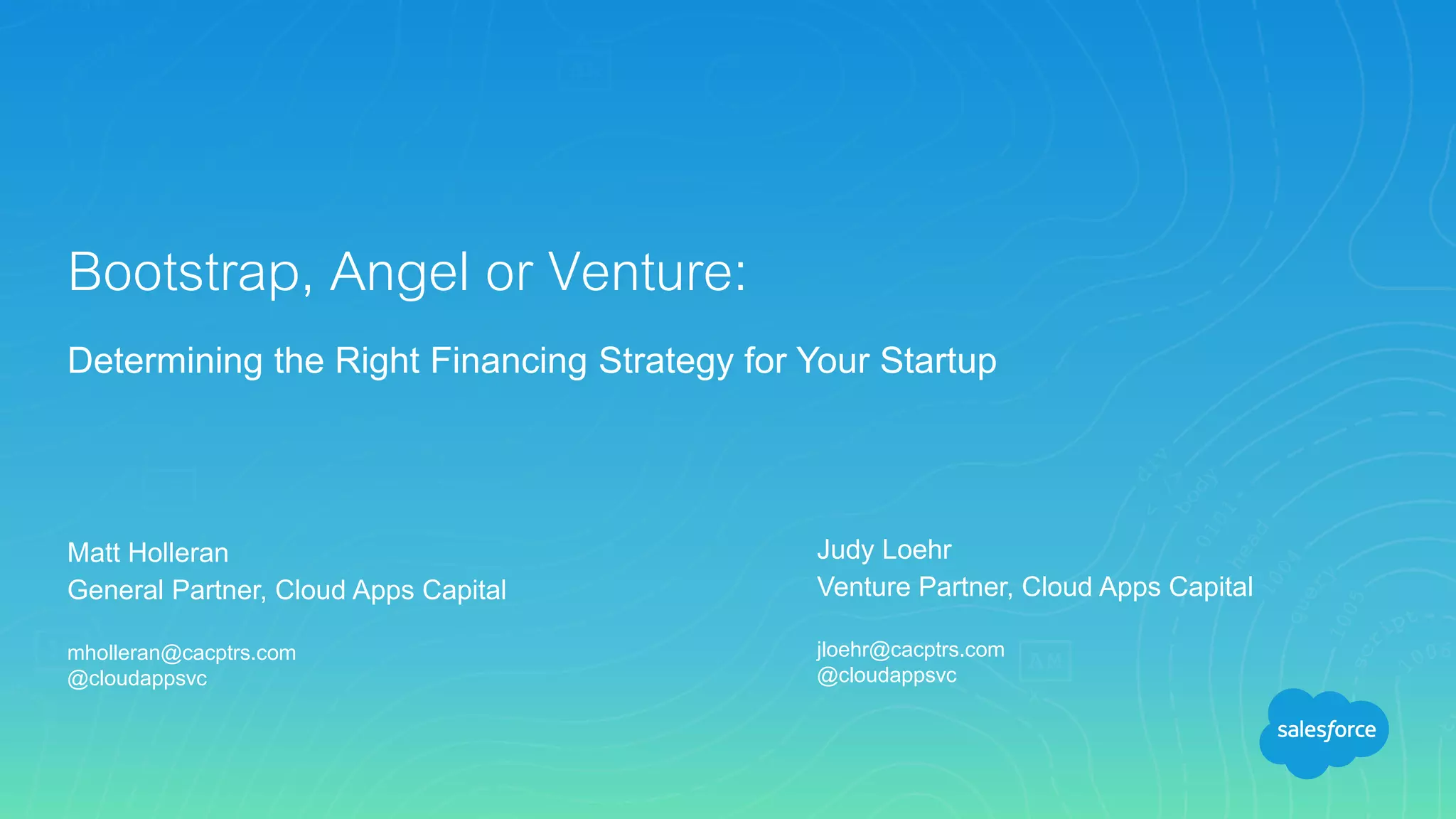 Bootstrap, Angel or Venture:

Determining the Right Financing Strategy for Your Startup

Matt Holleran
General Partner, Cloud Apps Capital

mholleran@cacptrs.com
@cloudappsvc

Judy Loehr
Venture Partner, Cloud Apps Capital

jloehr@cacptrs.com
@cloudappsvc

salesforce